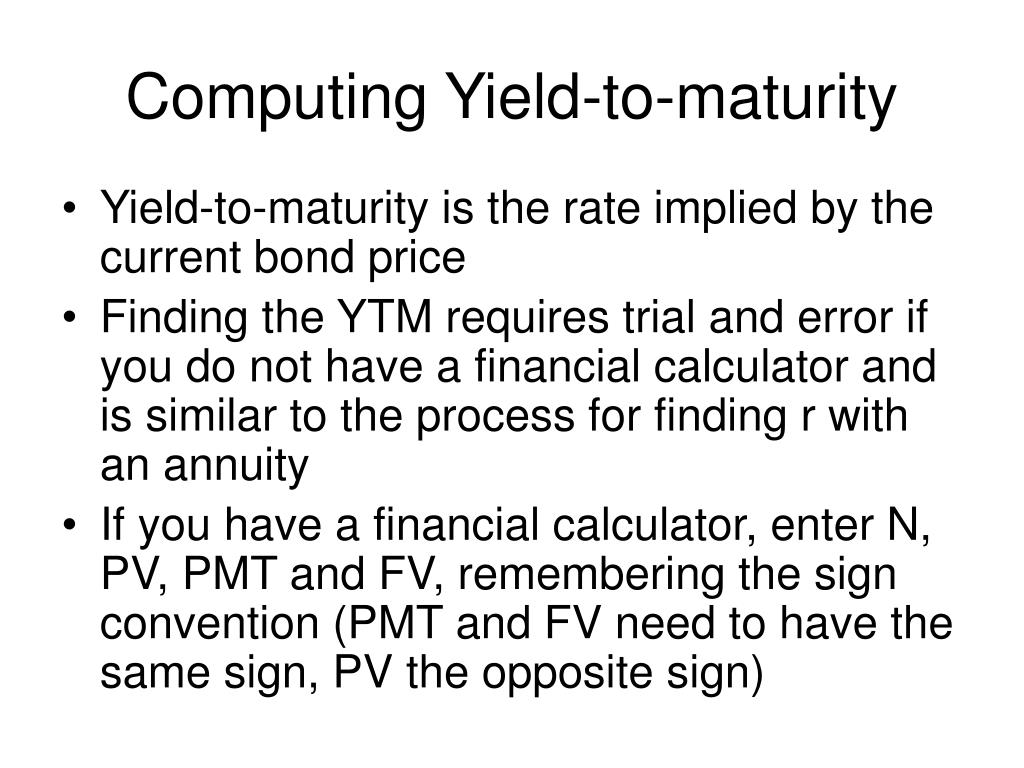 Computing Yield-to-maturity

• Yield-to-maturity is the rate implied by the current bond price
• Finding the YTM requires trial and error if you do not have a financial calculator and is similar to the process for finding r with an annuity
• If you have a financial calculator, enter N, PV, PMT and FV, remembering the sign convention (PMT and FV need to have the same sign, PV the opposite sign)